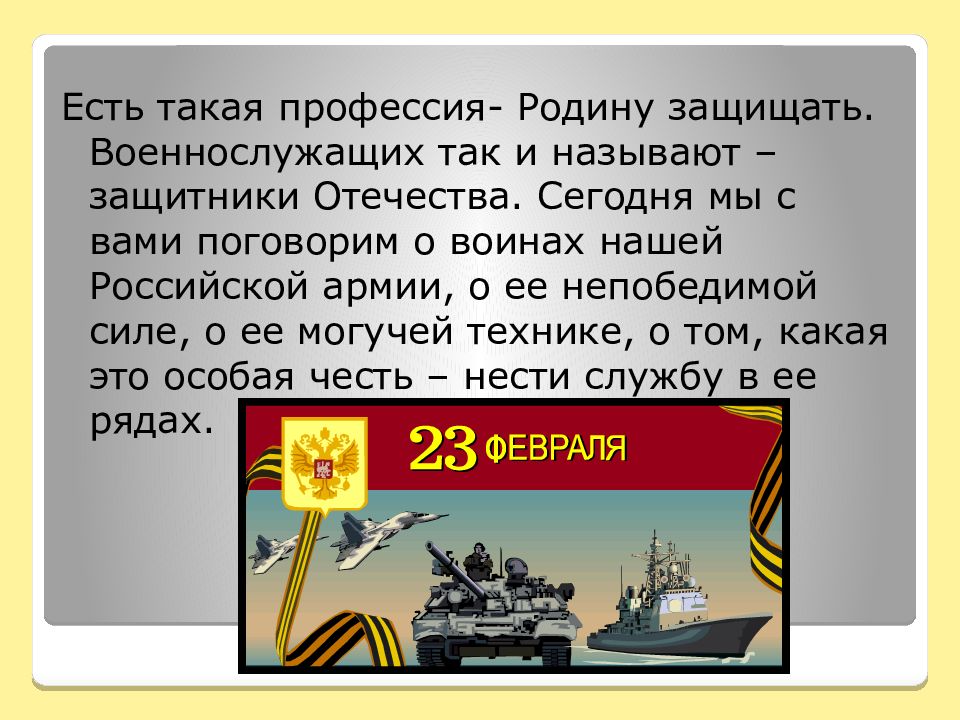 Есть такая профессия- Родину защищать. Военнослужащих так и называют – защитники Отечества. Сегодня мы с вами поговорим о воинах нашей Российской армии, о ее непобедимой силе, о ее могучей технике, о том, какая это особая честь – нести службу в ее рядах.

23 ФЕВРАЛЯ